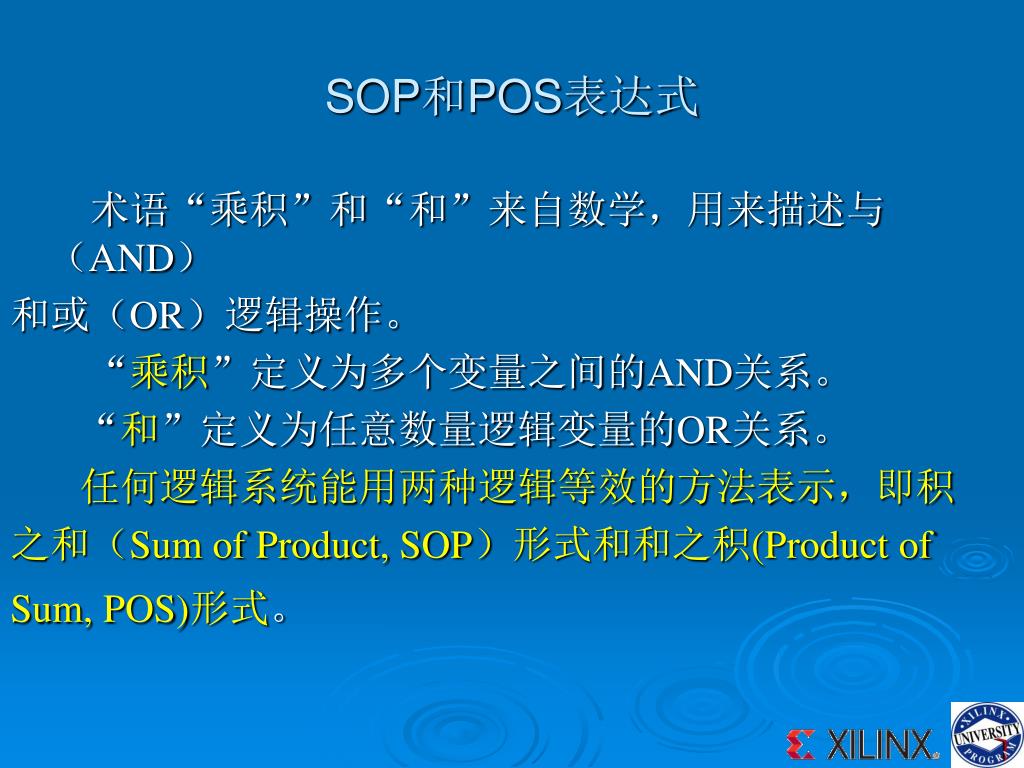 SOP和POS表达式

术语“乘积”和“和”来自数学，用来描述与（AND）和或（OR）逻辑操作。

“乘积”定义为多个变量之间的AND关系。

“和”定义为任意数量逻辑变量的OR关系。

任何逻辑系统能用两种逻辑等效的方法表示，即积之和（Sum of Product, SOP）形式和和之积(Product of Sum, POS)形式。

XILINX

XILINX UNIVERSITY PROGRAM